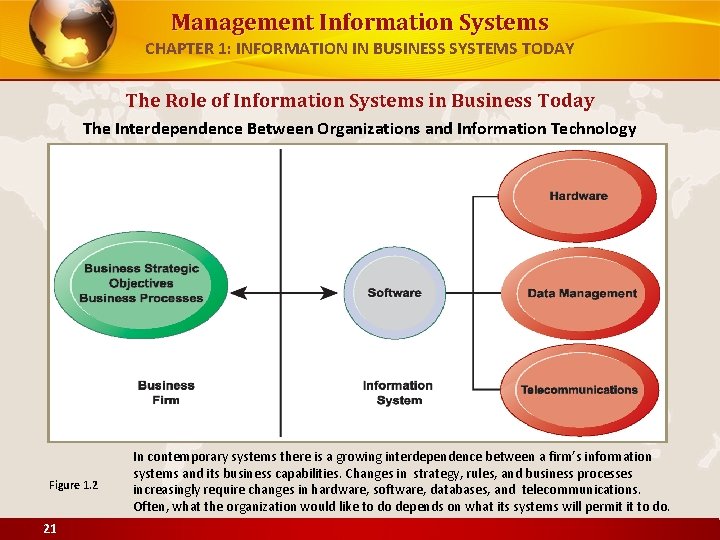 Management Information Systems
CHAPTER 1: INFORMATION IN BUSINESS SYSTEMS TODAY

The Role of Information Systems in Business Today

The Interdependence Between Organizations and Information Technology

Business Strategic Objectives Business Processes

Software

Hardware

Data Management

Telecommunications

Business Firm

Information System

Figure 1.2

In contemporary systems there is a growing interdependence between a firm's information systems and its business capabilities. Changes in strategy, rules, and business processes increasingly require changes in hardware, software, databases, and telecommunications. Often, what the organization would like to do depends on what its systems will permit it to do.

21